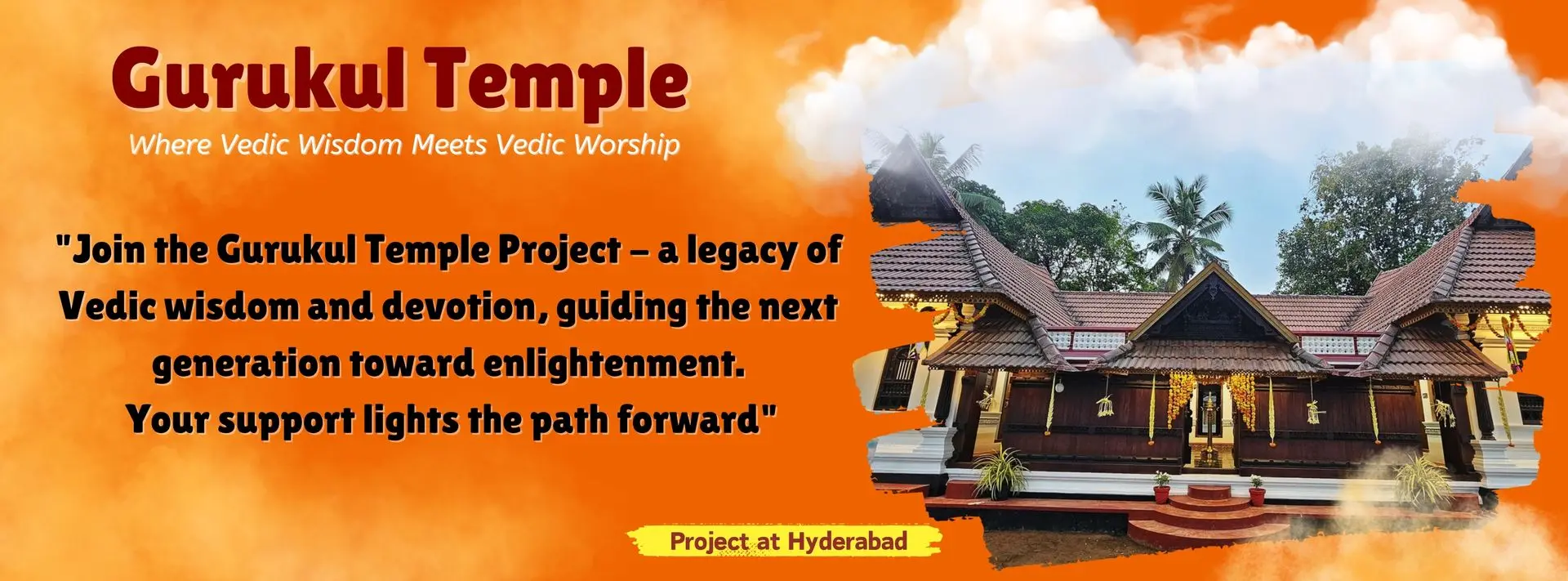 Gurukul Temple
Where Vedic Wisdom Meets Vedic Worship

"Join the Gurukul Temple Project – a legacy of Vedic wisdom and devotion, guiding the next generation toward enlightenment.
Your support lights the path forward"

Project at Hyderabad